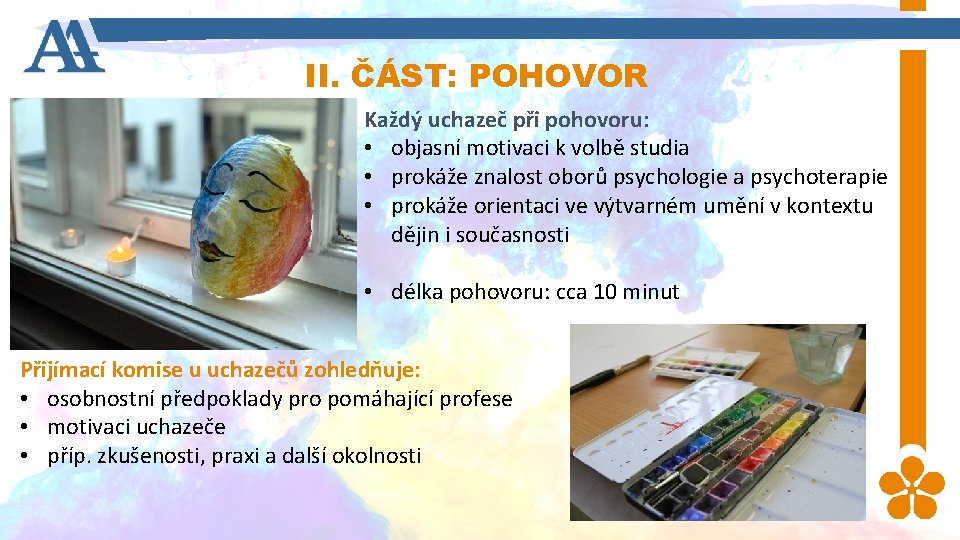 II. ČÁST: POHOVOR

Každý uchazeč při pohovoru:
• objasní motivaci k volbě studia
• prokáže znalost oborů psychologie a psychoterapie
• prokáže orientaci ve výtvarném umění v kontextu dějin i současnosti

• délka pohovoru: cca 10 minut

Přijímací komise u uchazečů zohledňuje:
• osobnostní předpoklady pro pomáhající profese
• motivaci uchazeče
• příp. zkušenosti, praxi a další okolnosti